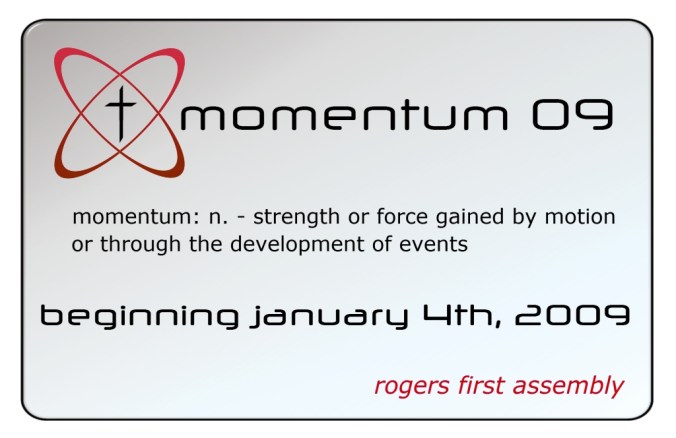 momentum 09

momentum: n. - strength or force gained by motion or through the development of events

beginning january 4th, 2009

rogers first assembly